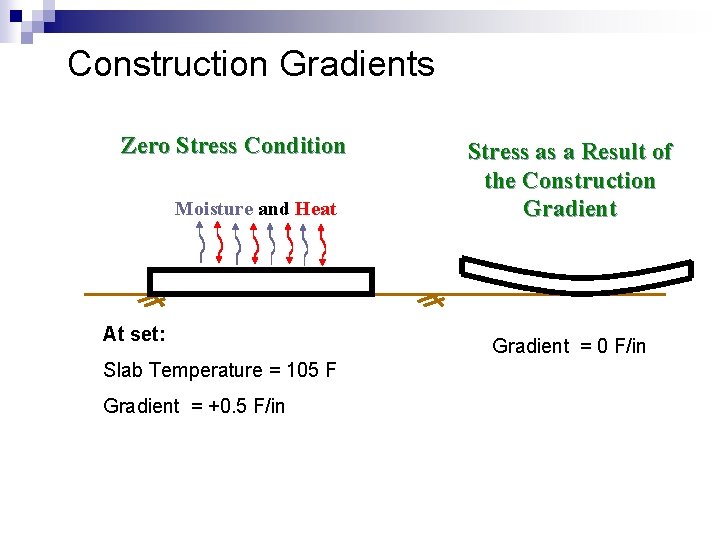 Construction Gradients

Zero Stress Condition

Moisture and Heat

At set:

Slab Temperature = 105 F

Gradient = +0.5 F/in

Stress as a Result of the Construction Gradient

Gradient = 0 F/in